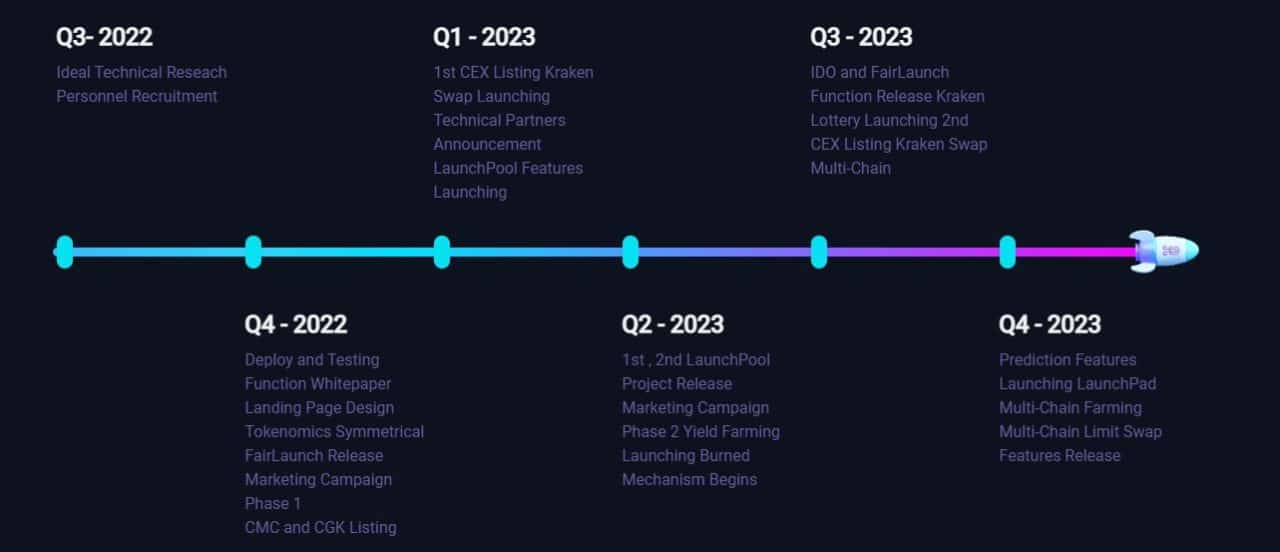 Q3- 2022
Ideal Technical Reseach
Personnel Recruitment

Q1 - 2023
1st CEX Listing Kraken
Swap Launching
Technical Partners
Announcement
LaunchPool Features
Launching

Q3 - 2023
IDO and FairLaunch
Function Release Kraken
Lottery Launching 2nd
CEX Listing Kraken Swap
Multi-Chain

Q4 - 2022
Deploy and Testing
Function Whitepaper
Landing Page Design
Tokenomics Symmetrical
FairLaunch Release
Marketing Campaign
Phase 1
CMC and CGK Listing

Q2 - 2023
1st , 2nd LaunchPool
Project Release
Marketing Campaign
Phase 2 Yield Farming
Launching Burned
Mechanism Begins

Q4 - 2023
Prediction Features
Launching LaunchPad
Multi-Chain Farming
Multi-Chain Limit Swap
Features Release